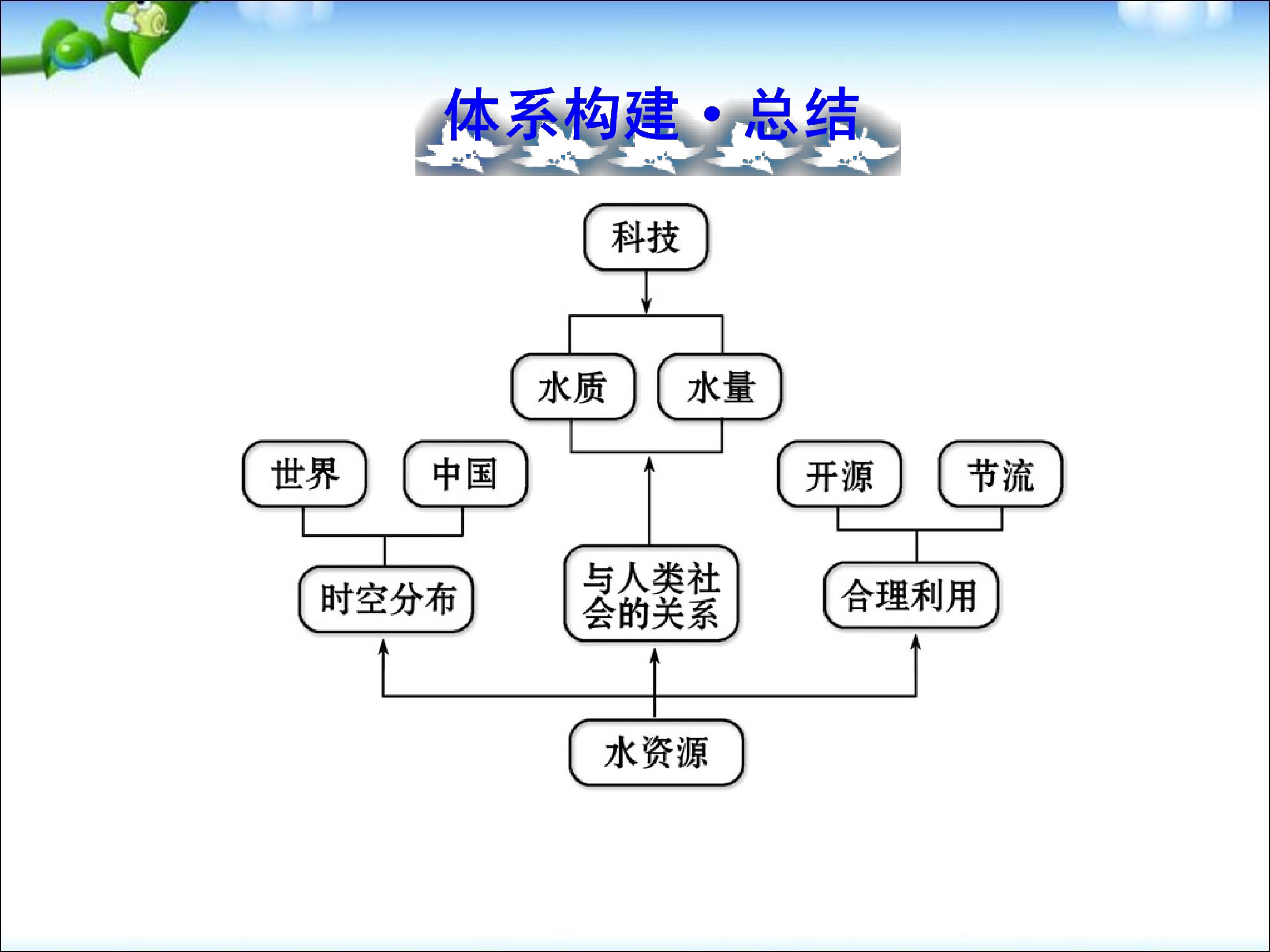 体系构建·总结

科技

水质

水量

世界

中国

开源

节流

时空分布

与人类社会的关系

合理利用

水资源